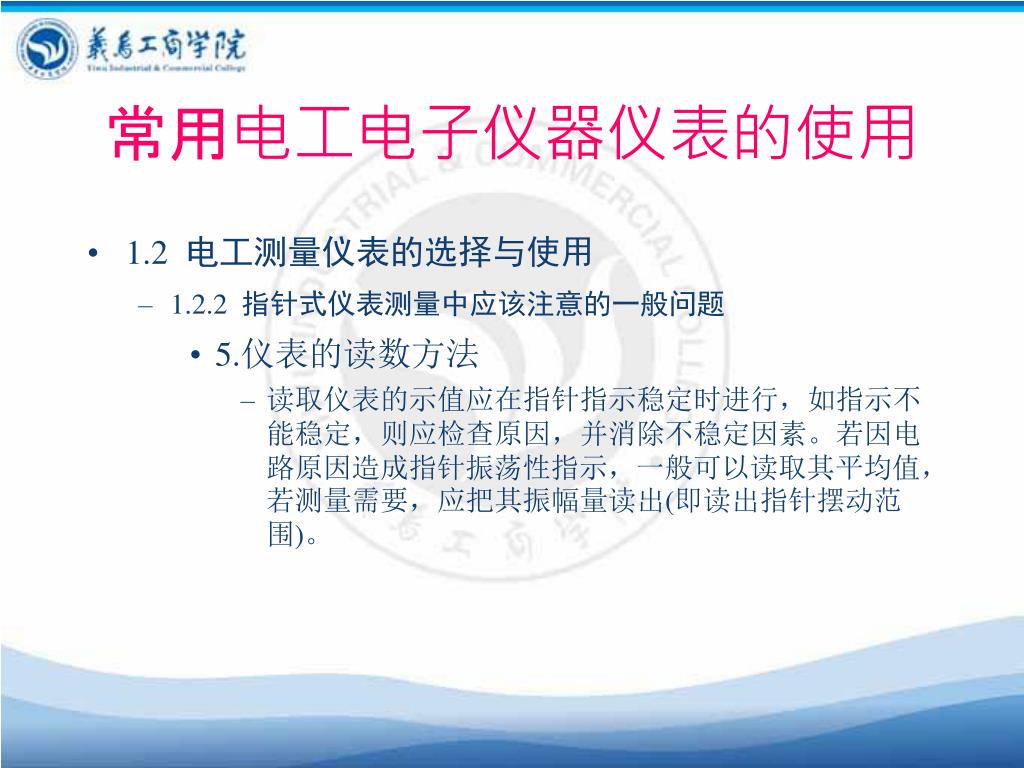 义乌工商学院
Yiwu Industrial & Commercial College

常用电工电子仪器仪表的使用

• 1.2 电工测量仪表的选择与使用
– 1.2.2 指针式仪表测量中应该注意的一般问题
• 5.仪表的读数方法
– 读取仪表的示值应在指针指示稳定时进行，如指示不能稳定，则应检查原因，并消除不稳定因素。若因电路原因造成指针振荡性指示，一般可以读取其平均值，若测量需要，应把其振幅量读出(即读出指针摆动范围)。